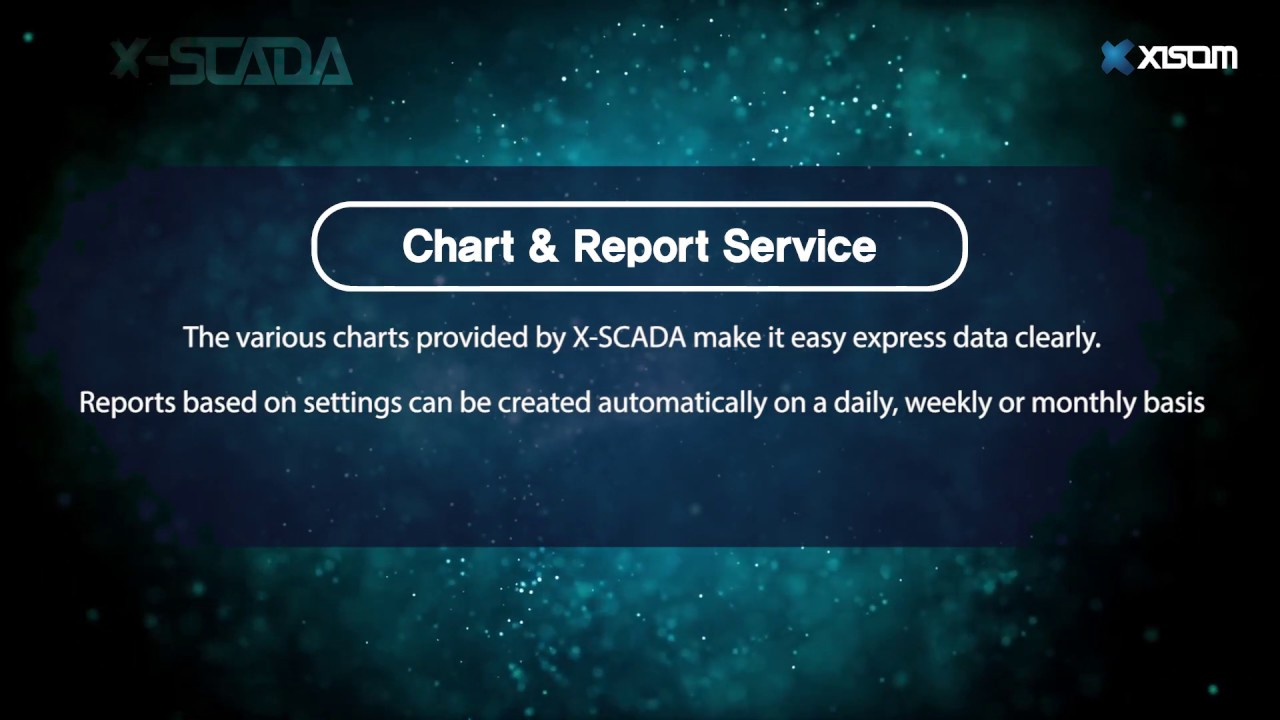 X-SCADA

XISOM

Chart & Report Service

The various charts provided by X-SCADA make it easy express data clearly.

Reports based on settings can be created automatically on a daily, weekly or monthly basis